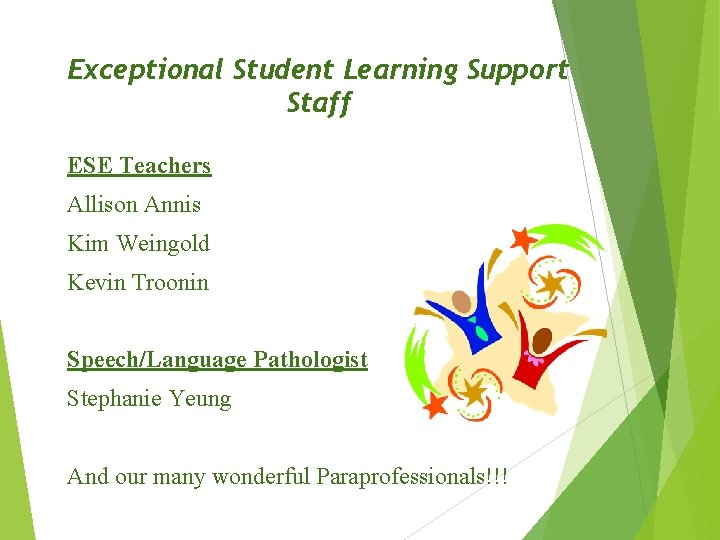 Exceptional Student Learning Support Staff

ESE Teachers

Allison Annis

Kim Weingold

Kevin Troonin

Speech/Language Pathologist

Stephanie Yeung

And our many wonderful Paraprofessionals!!!